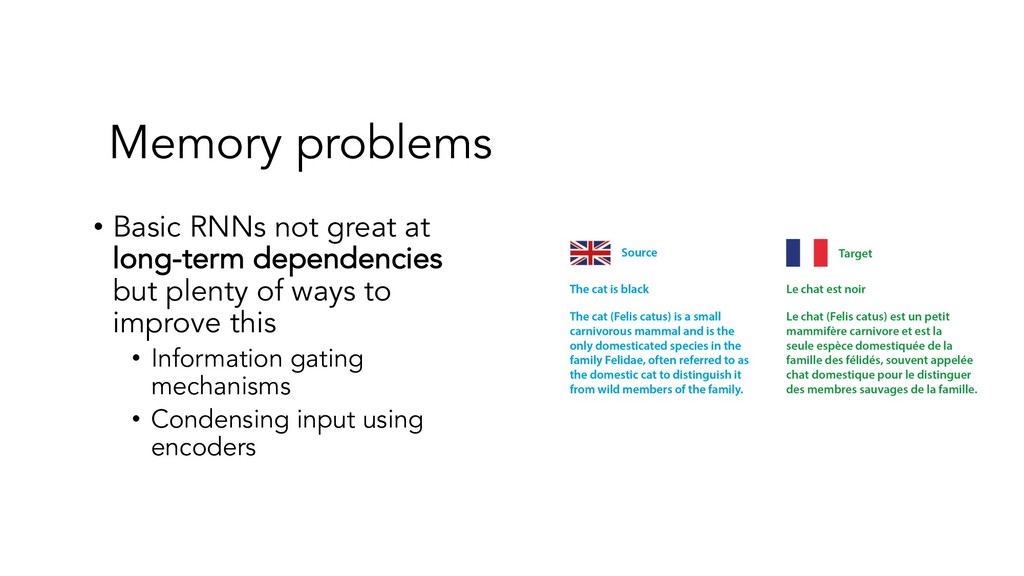 Memory problems

• Basic RNNs not great at long-term dependencies but plenty of ways to improve this
  • Information gating mechanisms
  • Condensing input using encoders

Source

The cat is black

The cat (Felis catus) is a small carnivorous mammal and is the only domesticated species in the family Felidae, often referred to as the domestic cat to distinguish it from wild members of the family.

Target

Le chat est noir

Le chat (Felis catus) est un petit mammifère carnivore et est la seule espèce domestiquée de la famille des félidés, souvent appelée chat domestique pour le distinguer des membres sauvages de la famille.